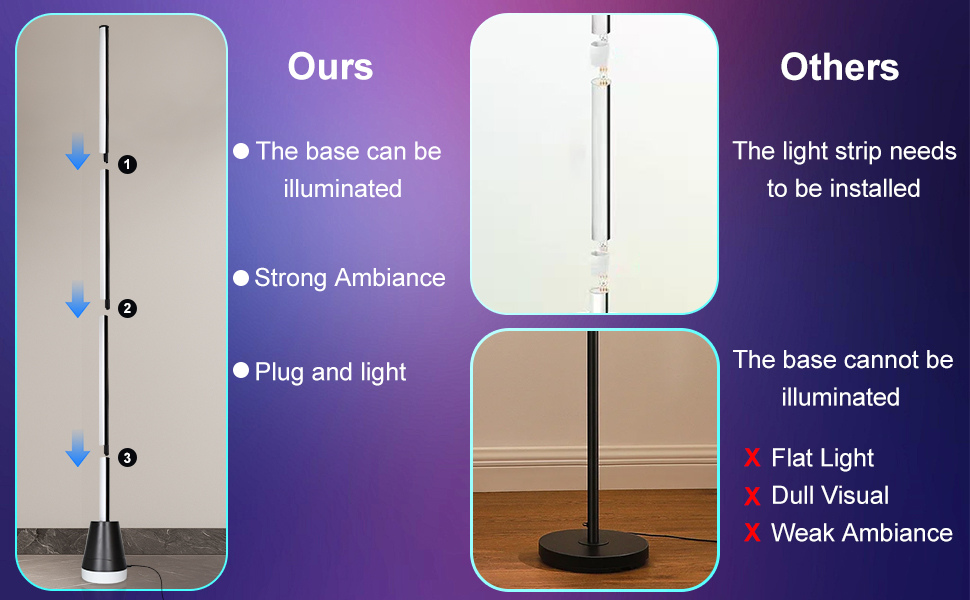 1
2
3

Ours

● The base can be illuminated

● Strong Ambiance

● Plug and light

Others

The light strip needs to be installed

The base cannot be illuminated

X Flat Light
X Dull Visual
X Weak Ambiance